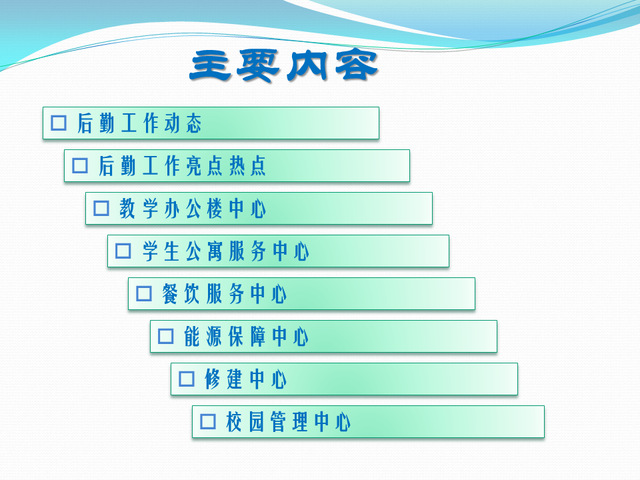 主要内容

□ 后勤工作动态

□ 后勤工作亮点热点

□ 教学办公楼中心

□ 学生公寓服务中心

□ 餐饮服务中心

□ 能源保障中心

□ 修建中心

□ 校园管理中心